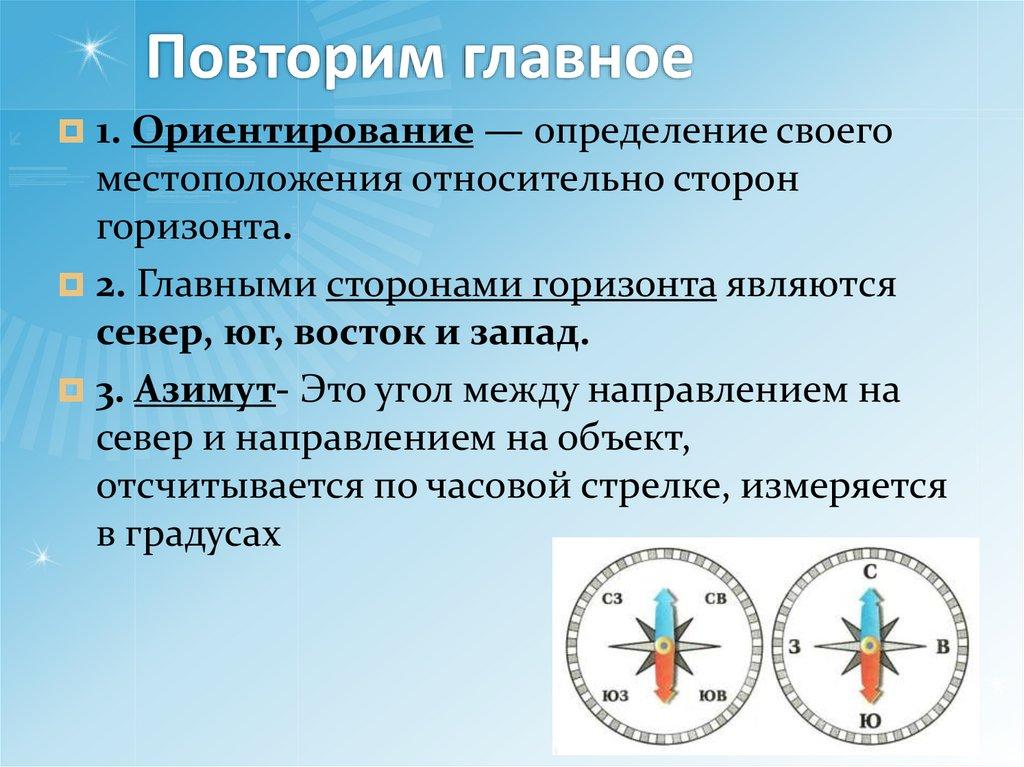 Повторим главное

1. Ориентирование — определение своего местоположения относительно сторон горизонта.

2. Главными сторонами горизонта являются север, юг, восток и запад.

3. Азимут- Это угол между направлением на север и направлением на объект, отсчитывается по часовой стрелке, измеряется в градусах

СЗ
СВ
ЮЗ
ЮВ

С
З
В
Ю